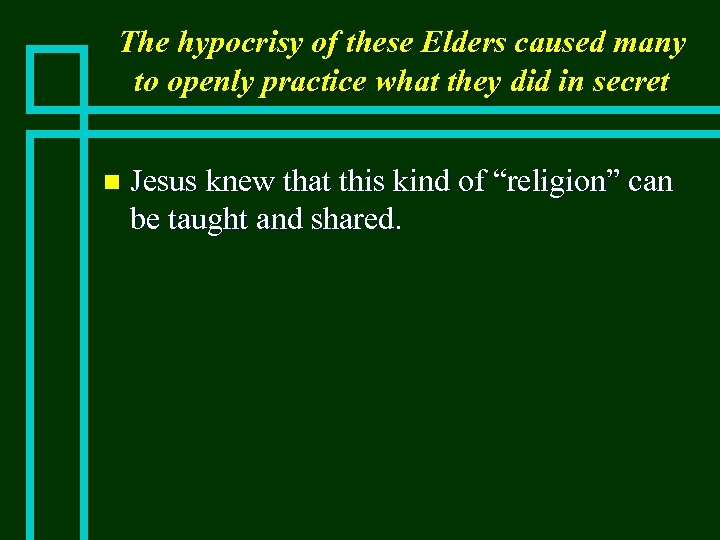 The hypocrisy of these Elders caused many to openly practice what they did in secret

Jesus knew that this kind of “religion” can be taught and shared.